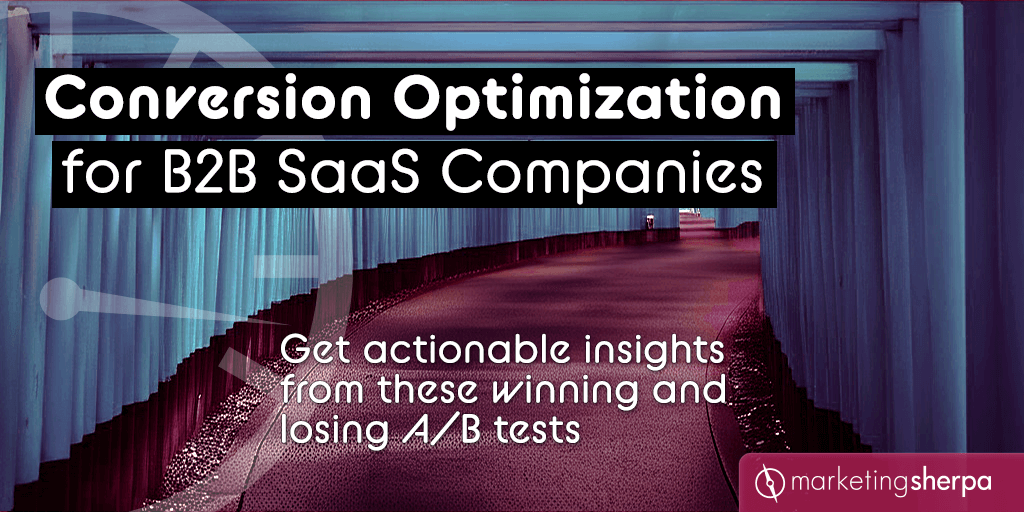 Conversion Optimization
for B2B SaaS Companies

Get actionable insights from these winning and losing A/B tests

marketingsherpa